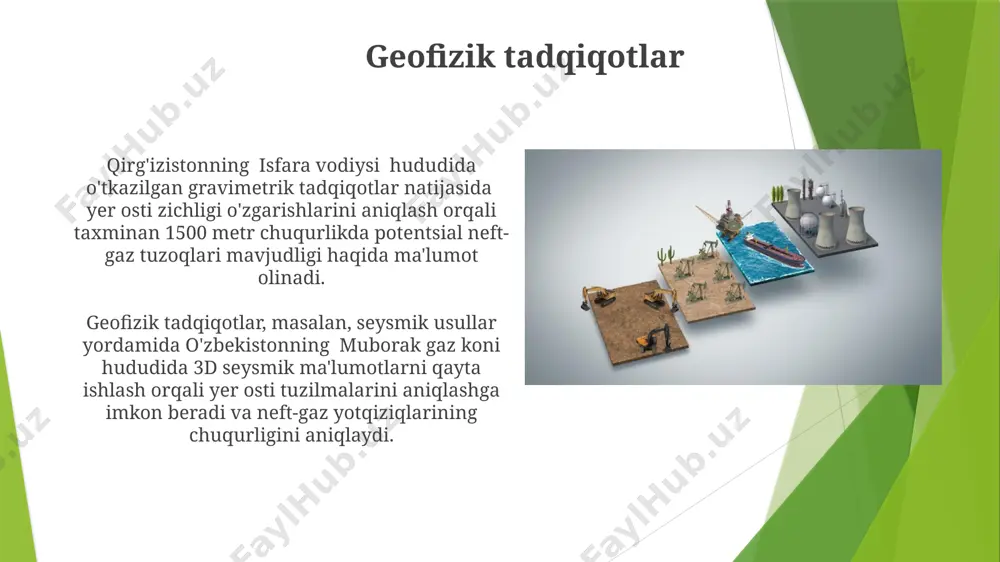 Geofizik tadqiqotlar

Qirg'izistonning Isfara vodiysi hududida o'tkazilgan gravimetrik tadqiqotlar natijasida yer osti zichligi o'zgarishlarini aniqlash orqali taxminan 1500 metr chuqurlikda potentsial neft-gaz tuzoqlari mavjudligi haqida ma'lumot olinadi.

Geofizik tadqiqotlar, masalan, seysmik usullar yordamida O'zbekistonning Muborak gaz koni hududida 3D seysmik ma'lumotlarni qayta ishlash orqali yer osti tuzilmalarini aniqlashga imkon beradi va neft-gaz yotqiziqlarining chuqurligini aniqlaydi.

FaylHub.uz FaylHub.uz FaylHub.uz FaylHub.uz FaylHub.uz FaylHub.uz